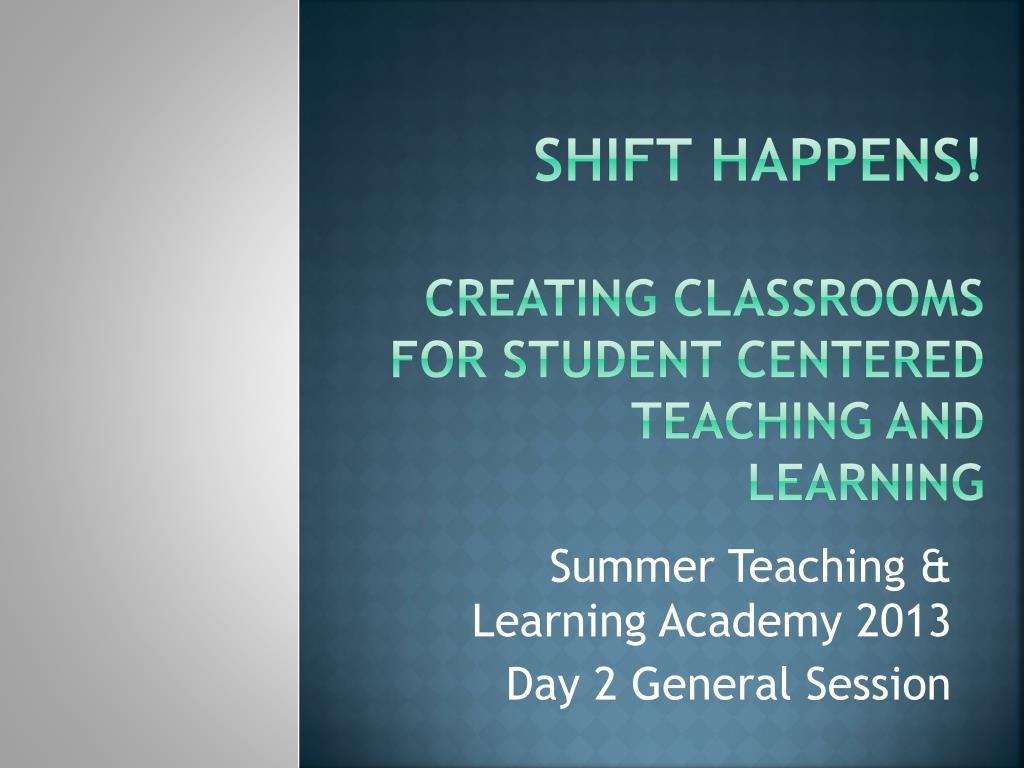 SHIFT HAPPENS!

CREATING CLASSROOMS FOR STUDENT CENTERED TEACHING AND LEARNING

Summer Teaching & Learning Academy 2013

Day 2 General Session